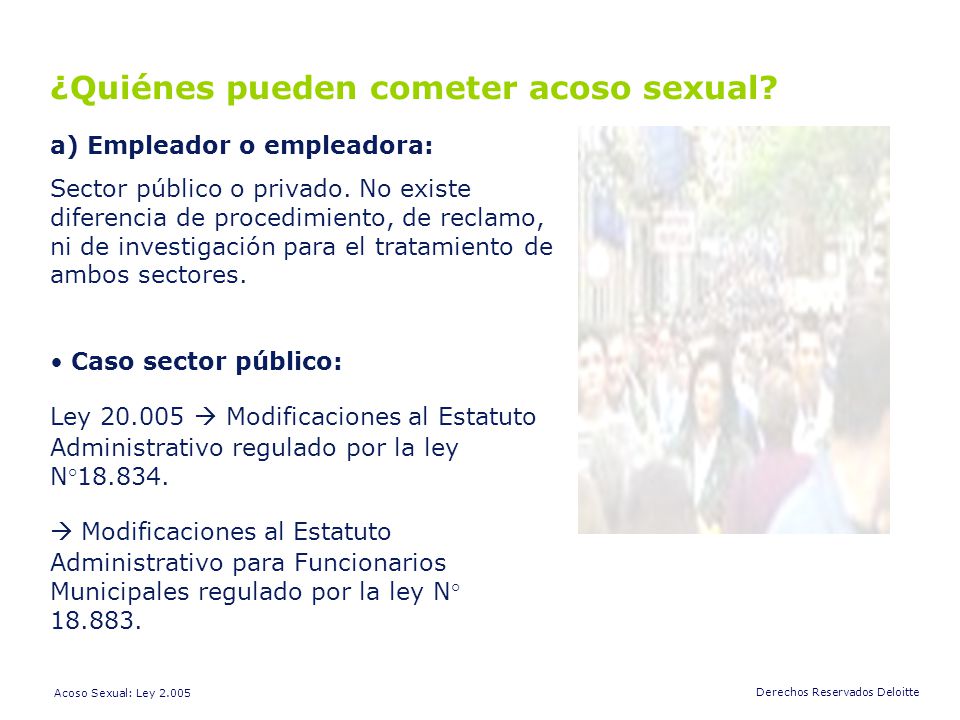 ¿Quiénes pueden cometer acoso sexual?

a) Empleador o empleadora:

Sector público o privado. No existe diferencia de procedimiento, de reclamo, ni de investigación para el tratamiento de ambos sectores.

• Caso sector público:

Ley 20.005 → Modificaciones al Estatuto Administrativo regulado por la ley N°18.834.

→ Modificaciones al Estatuto Administrativo para Funcionarios Municipales regulado por la ley N° 18.883.

Acoso Sexual: Ley 2.005

Derechos Reservados Deloitte